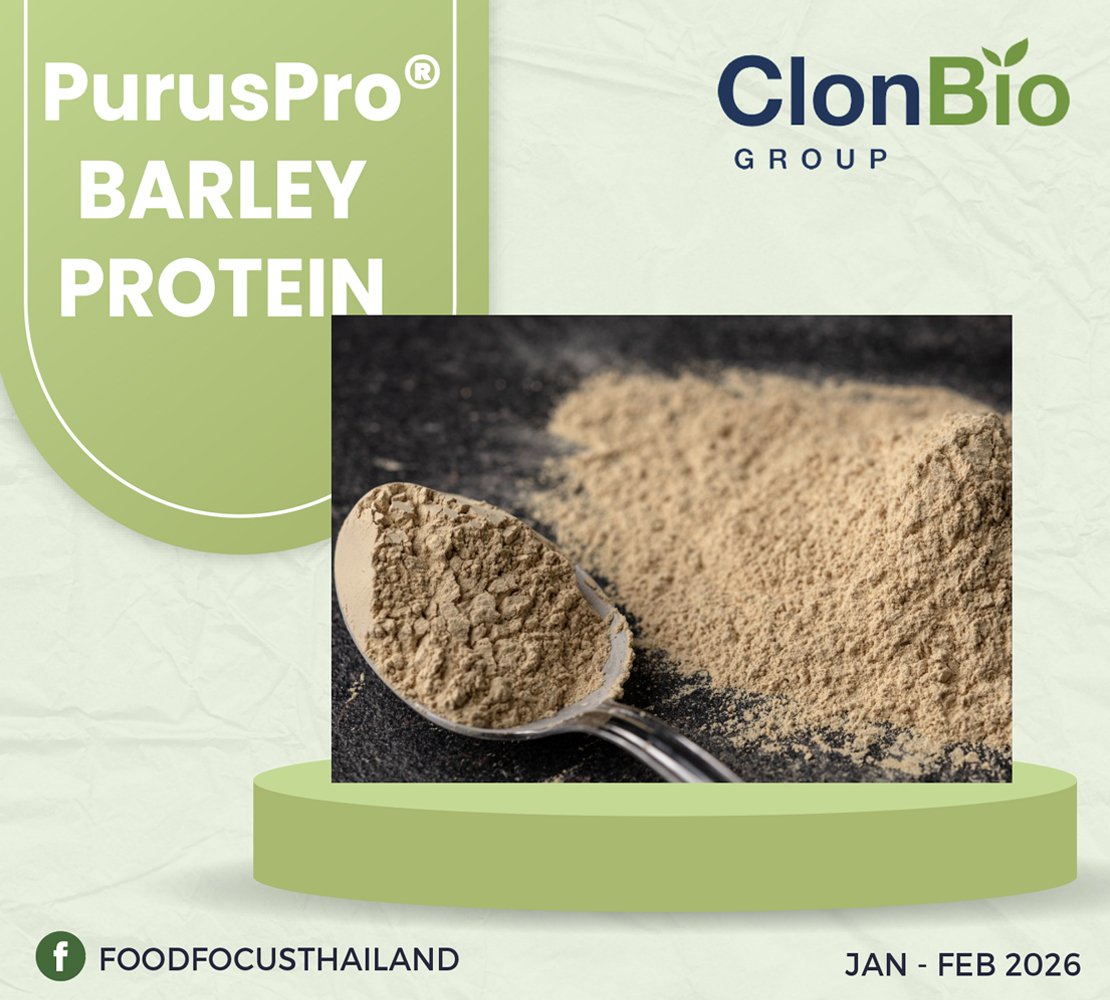 PurusPro®
BARLEY
PROTEIN

ClonBio
GROUP

f FOODFOCUSTHAILAND

JAN - FEB 2026